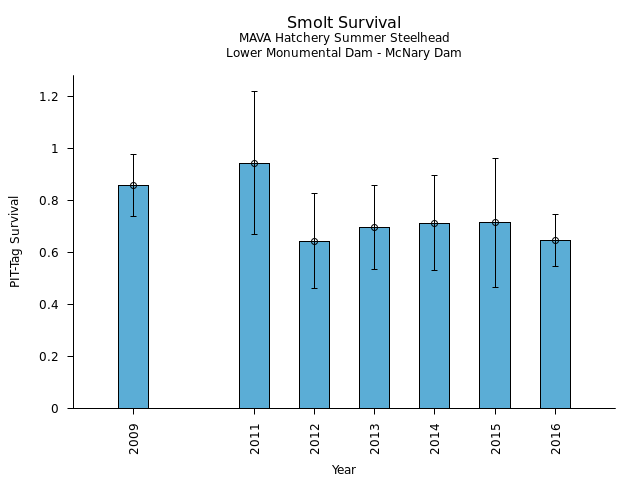 Smolt Survival
MAVA Hatchery Summer Steelhead
Lower Monumental Dam - McNary Dam

PIT-Tag Survival

1.2
1
0.8
0.6
0.4
0.2
0

2009
2011
2012
2013
2014
2015
2016

Year